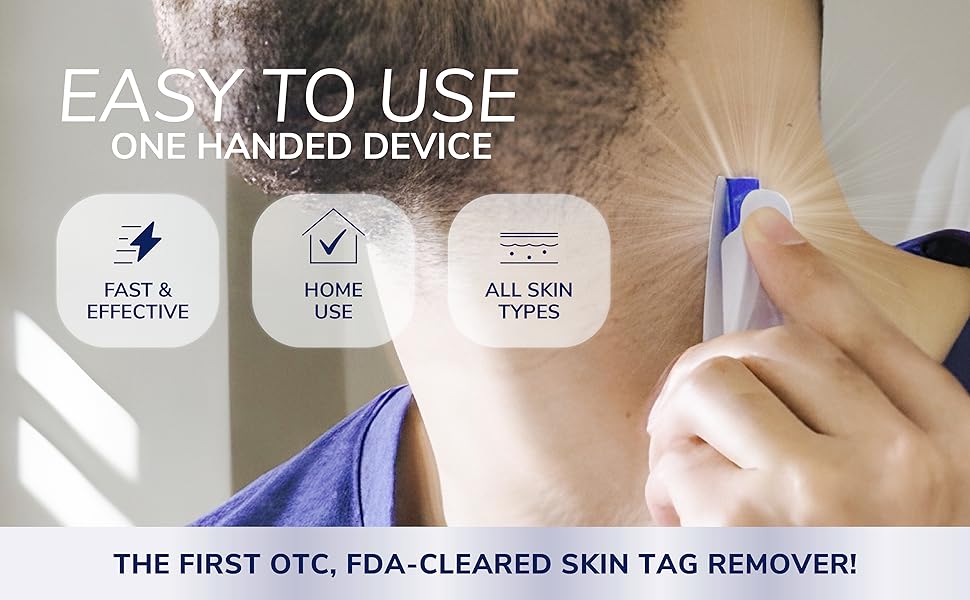 EASY TO USE
ONE HANDED DEVICE

FAST & EFFECTIVE

HOME USE

ALL SKIN TYPES

THE FIRST OTC, FDA-CLEARED SKIN TAG REMOVER!